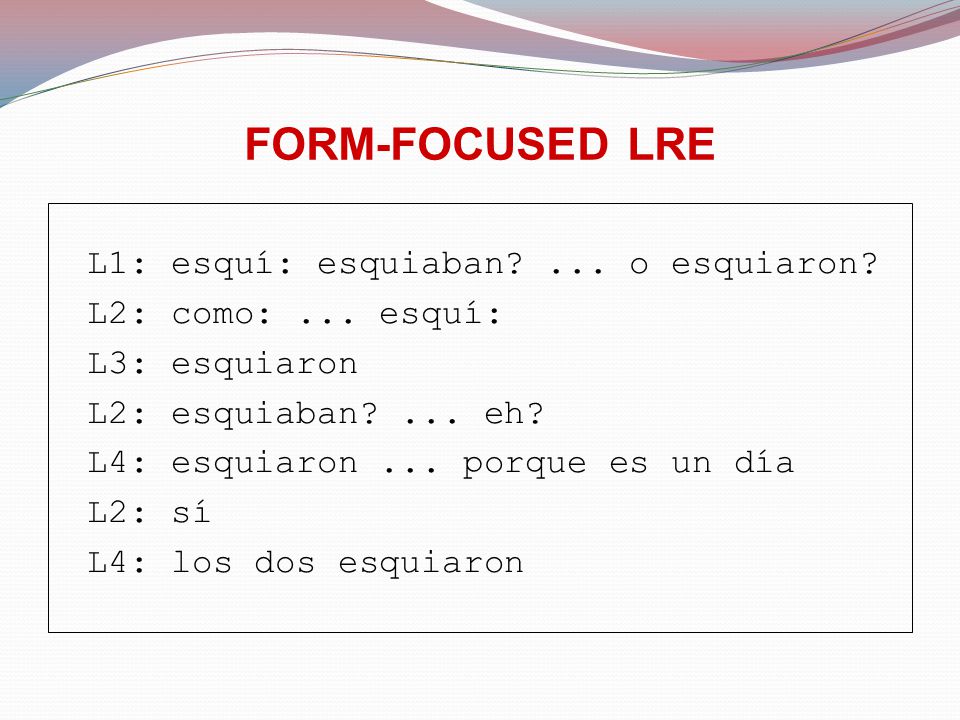 FORM-FOCUSED LRE

L1: esquí: esquiaban? ... o esquiaron?
L2: como: ... esquí:
L3: esquiaron
L2: esquiaban? ... eh?
L4: esquiaron ... porque es un día
L2: sí
L4: los dos esquiaron